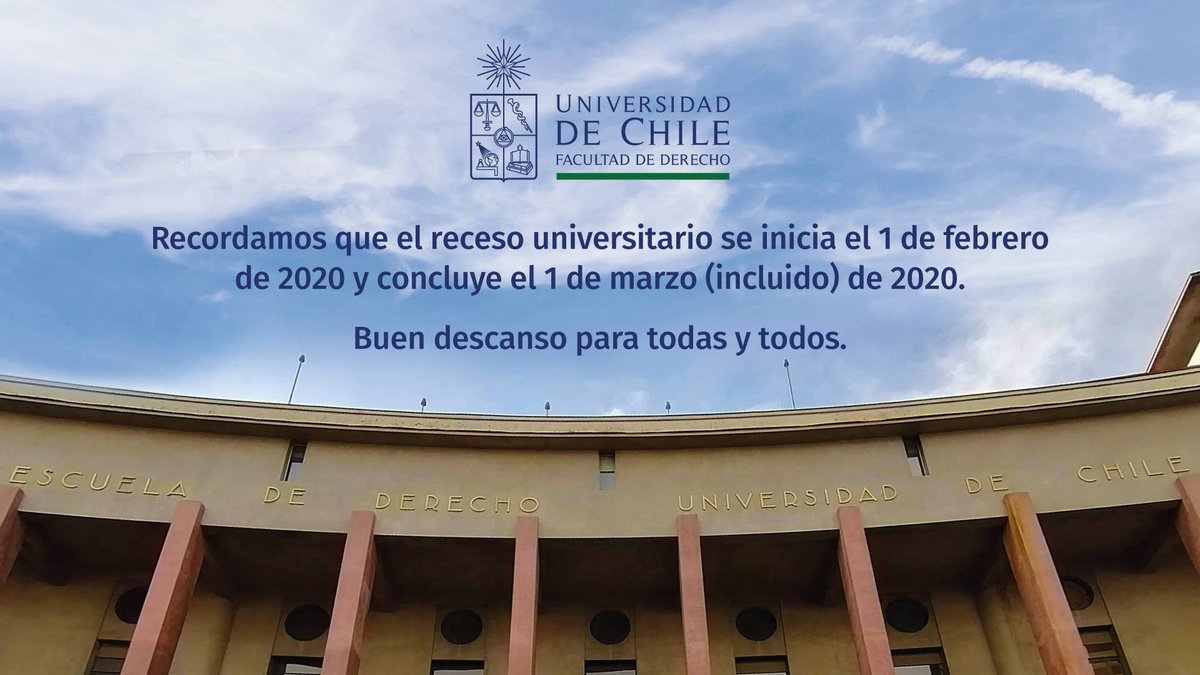 UNIVERSIDAD DE CHILE
FACULTAD DE DERECHO

Recordamos que el receso universitario se inicia el 1 de febrero de 2020 y concluye el 1 de marzo (incluido) de 2020.

Buen descanso para todas y todos.

ESCUELA DE DERECHO UNIVERSIDAD DE CHILE